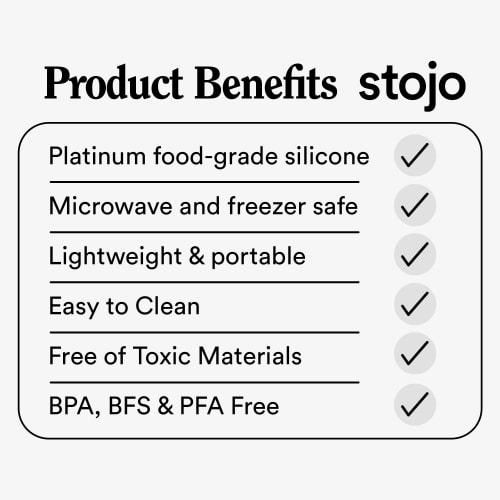 Product Benefits stojo

Platinum food-grade silicone ✓

Microwave and freezer safe ✓

Lightweight & portable ✓

Easy to Clean ✓

Free of Toxic Materials ✓

BPA, BFS & PFA Free ✓